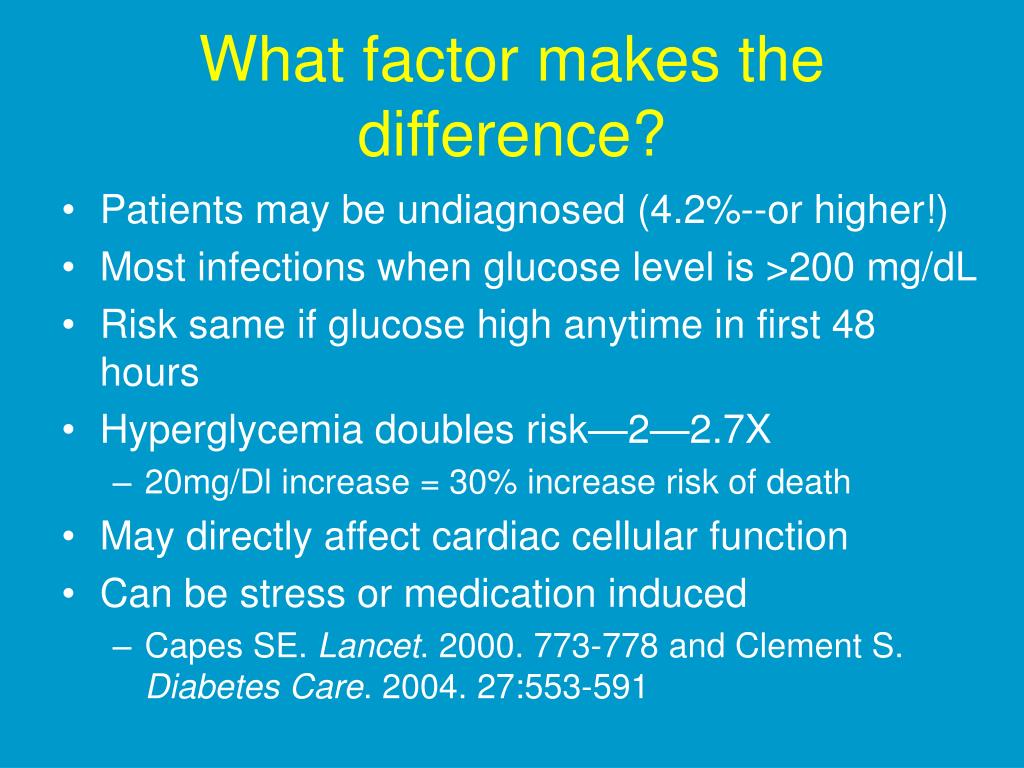 What factor makes the difference?

• Patients may be undiagnosed (4.2%--or higher!)
• Most infections when glucose level is >200 mg/dL
• Risk same if glucose high anytime in first 48 hours
• Hyperglycemia doubles risk—2—2.7X
– 20mg/Dl increase = 30% increase risk of death
• May directly affect cardiac cellular function
• Can be stress or medication induced
– Capes SE. Lancet. 2000. 773-778 and Clement S. Diabetes Care. 2004. 27:553-591